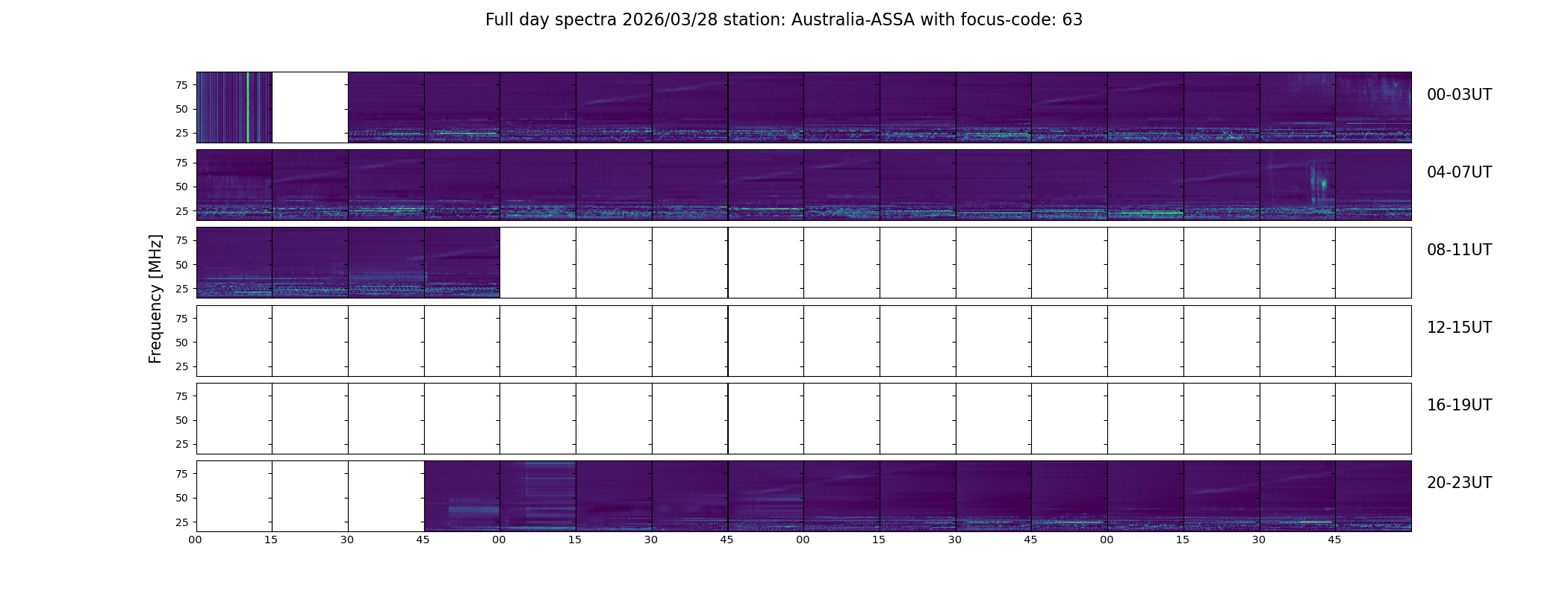 Full day spectra 2026/03/28 station: Australia-ASSA with focus-code: 63

Frequency [MHz]

75
50
25

00-03UT

75
50
25

04-07UT

75
50
25

08-11UT

75
50
25

12-15UT

75
50
25

16-19UT

75
50
25

20-23UT

00 15 30 45 00 15 30 45 00 15 30 45 00 15 30 45